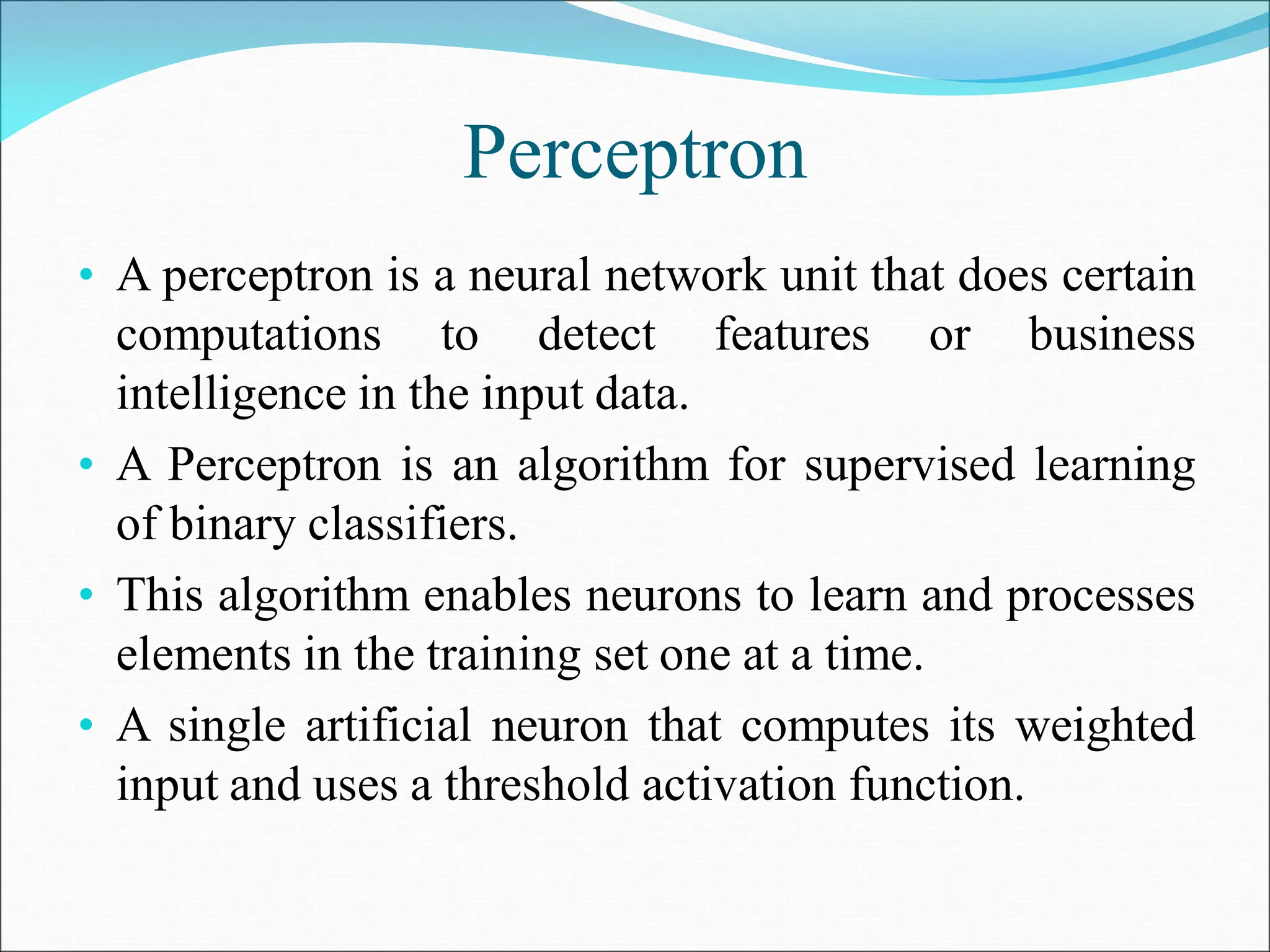 Perceptron

• A perceptron is a neural network unit that does certain computations to detect features or business intelligence in the input data.

• A Perceptron is an algorithm for supervised learning of binary classifiers.

• This algorithm enables neurons to learn and processes elements in the training set one at a time.

• A single artificial neuron that computes its weighted input and uses a threshold activation function.